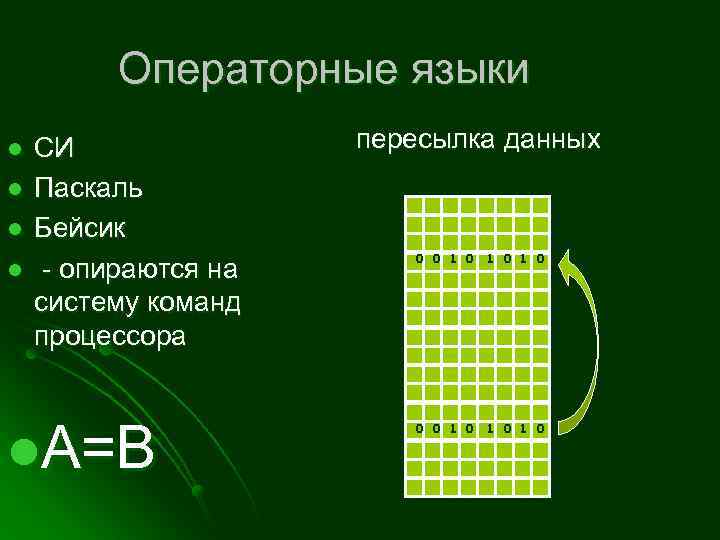 Операторные языки

- СИ
- Паскаль
- Бейсик
- - опираются на систему команд процессора

- A=B

пересылка данных

0 0 1 0 1 0 1 0

0 0 1 0 1 0 1 0